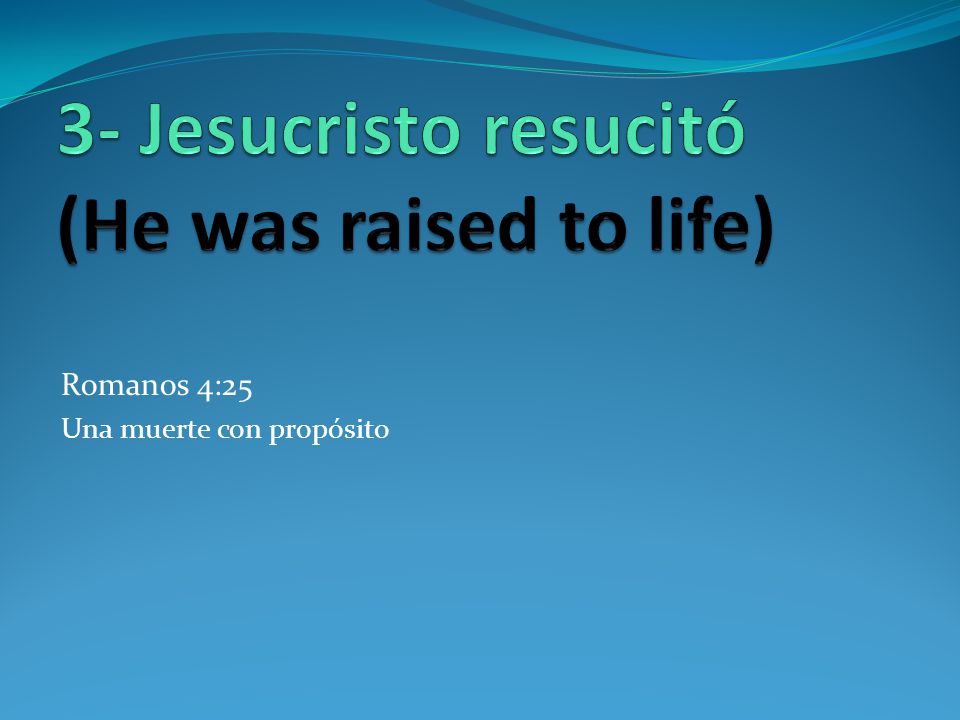 3- Jesucristo resucitó
(He was raised to life)

Romanos 4:25
Una muerte con propósito